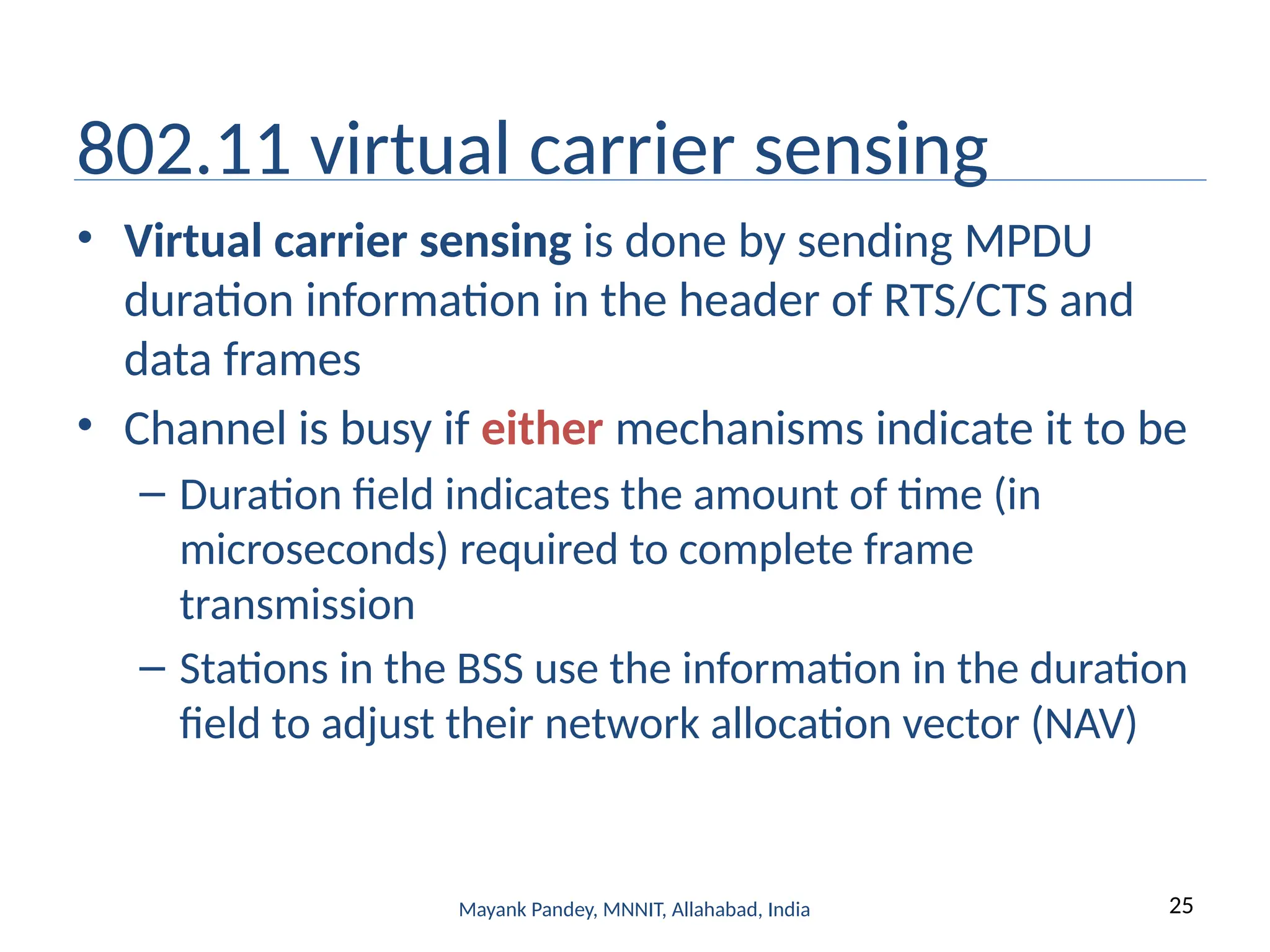 802.11 virtual carrier sensing

• Virtual carrier sensing is done by sending MPDU duration information in the header of RTS/CTS and data frames

• Channel is busy if either mechanisms indicate it to be

– Duration field indicates the amount of time (in microseconds) required to complete frame transmission

– Stations in the BSS use the information in the duration field to adjust their network allocation vector (NAV)

Mayank Pandey, MNNIT, Allahabad, India

25